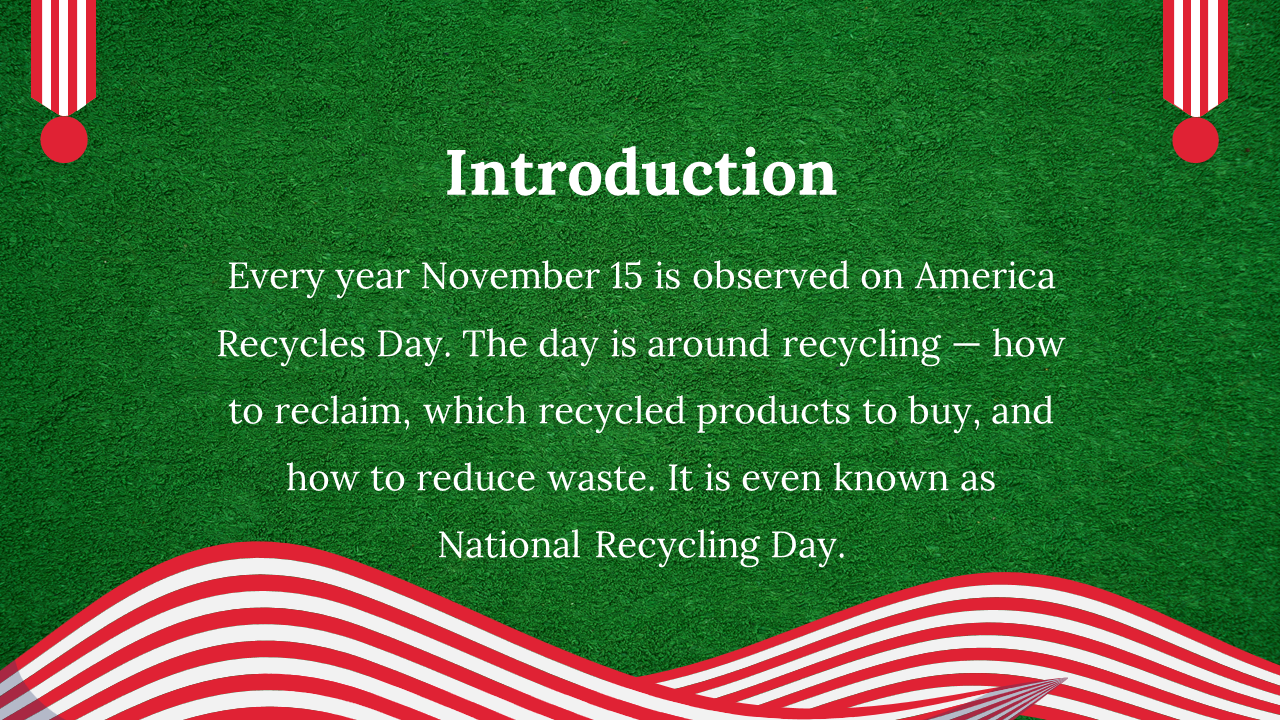 Introduction

Every year November 15 is observed on America Recycles Day. The day is around recycling — how to reclaim, which recycled products to buy, and how to reduce waste. It is even known as National Recycling Day.